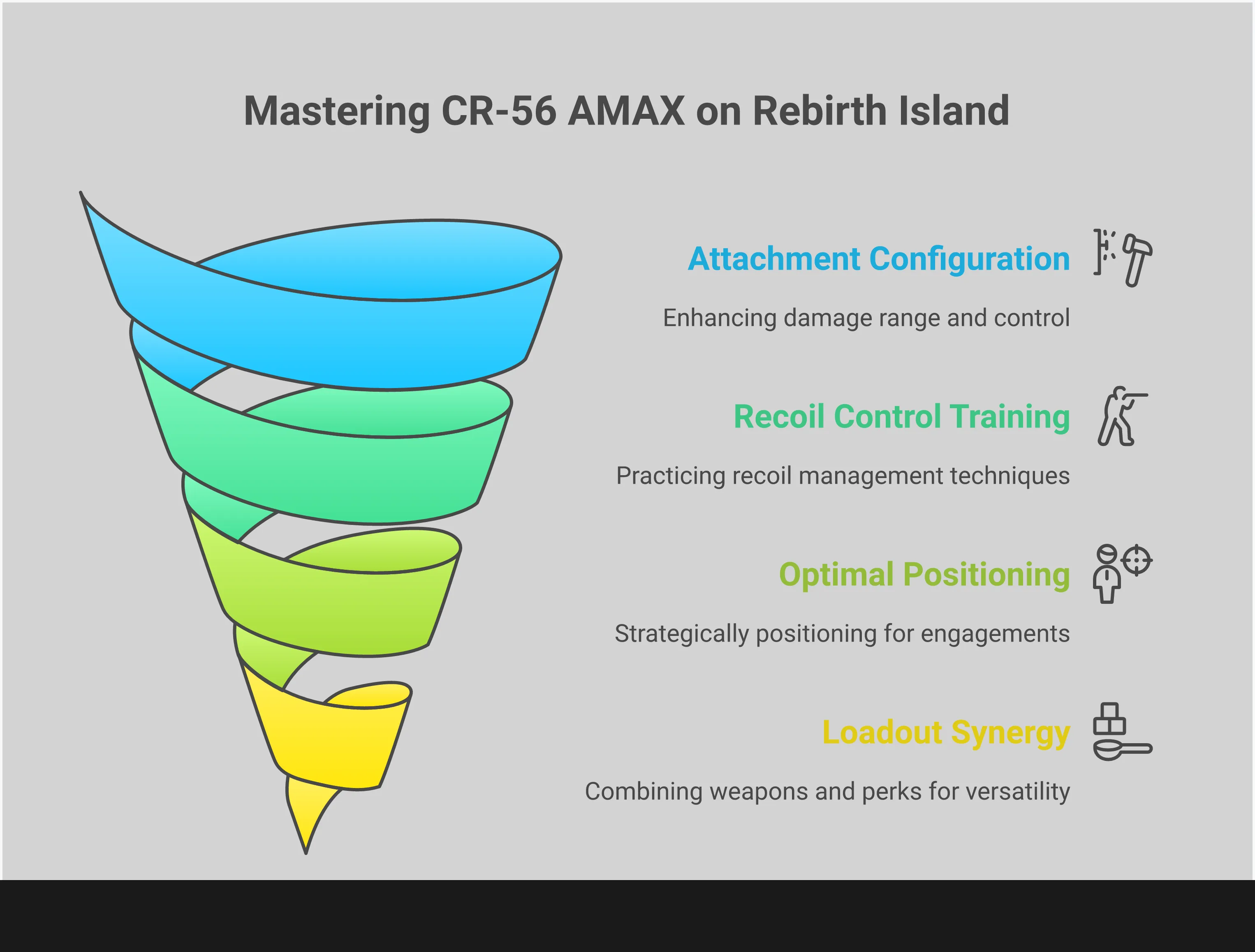 Mastering CR-56 AMAX on Rebirth Island

Attachment Configuration

Enhancing damage range and control

Recoil Control Training

Practicing recoil management techniques

Optimal Positioning

Strategically positioning for engagements

Loadout Synergy

Combining weapons and perks for versatility